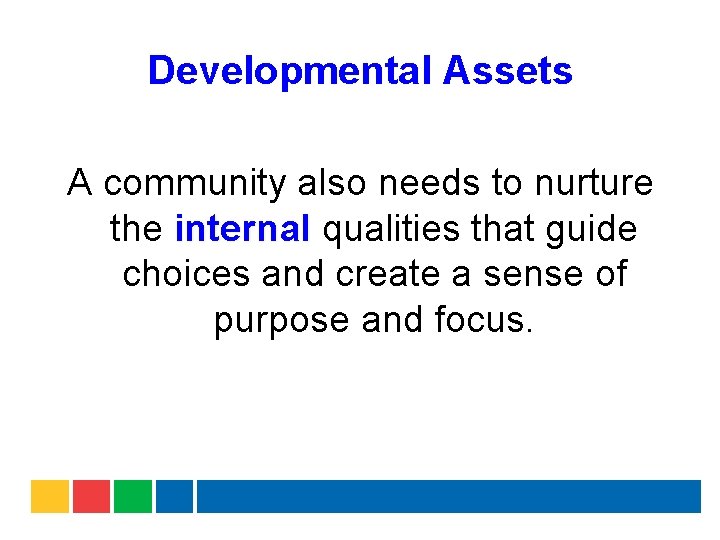 Developmental Assets

A community also needs to nurture the internal qualities that guide choices and create a sense of purpose and focus.